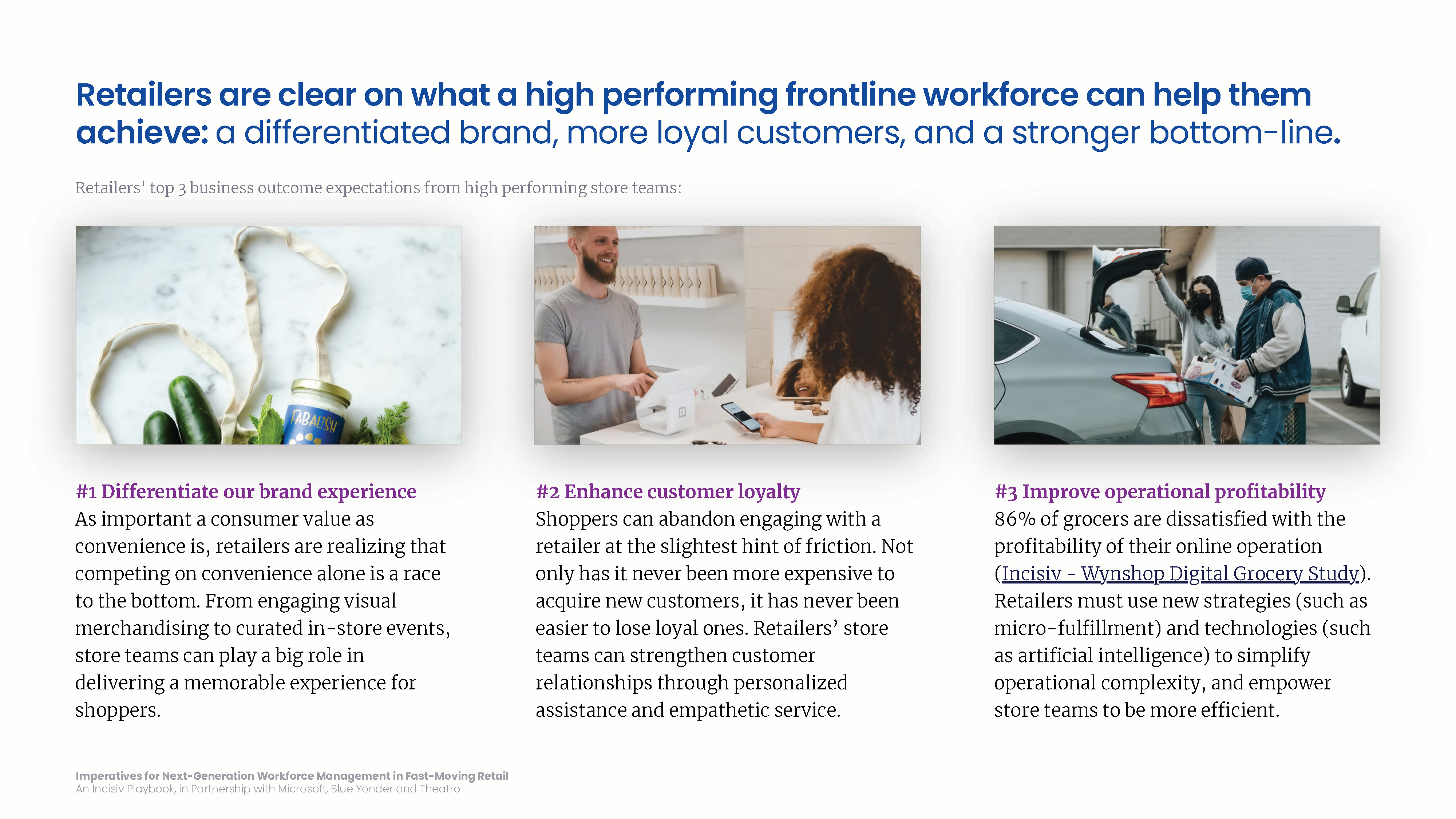 Retailers are clear on what a high performing frontline workforce can help them achieve: a differentiated brand, more loyal customers, and a stronger bottom-line.

Retailers' top 3 business outcome expectations from high performing store teams:

FABALISH

#1 Differentiate our brand experience
As important a consumer value as convenience is, retailers are realizing that competing on convenience alone is a race to the bottom. From engaging visual merchandising to curated in-store events, store teams can play a big role in delivering a memorable experience for shoppers.

#2 Enhance customer loyalty
Shoppers can abandon engaging with a retailer at the slightest hint of friction. Not only has it never been more expensive to acquire new customers, it has never been easier to lose loyal ones. Retailers' store teams can strengthen customer relationships through personalized assistance and empathetic service.

#3 Improve operational profitability
86% of grocers are dissatisfied with the profitability of their online operation (Incisiv - Wynshop Digital Grocery Study). Retailers must use new strategies (such as micro-fulfillment) and technologies (such as artificial intelligence) to simplify operational complexity, and empower store teams to be more efficient.

Imperatives for Next-Generation Workforce Management in Fast-Moving Retail
An Incisiv Playbook, in Partnership with Microsoft, Blue Yonder and Theatro